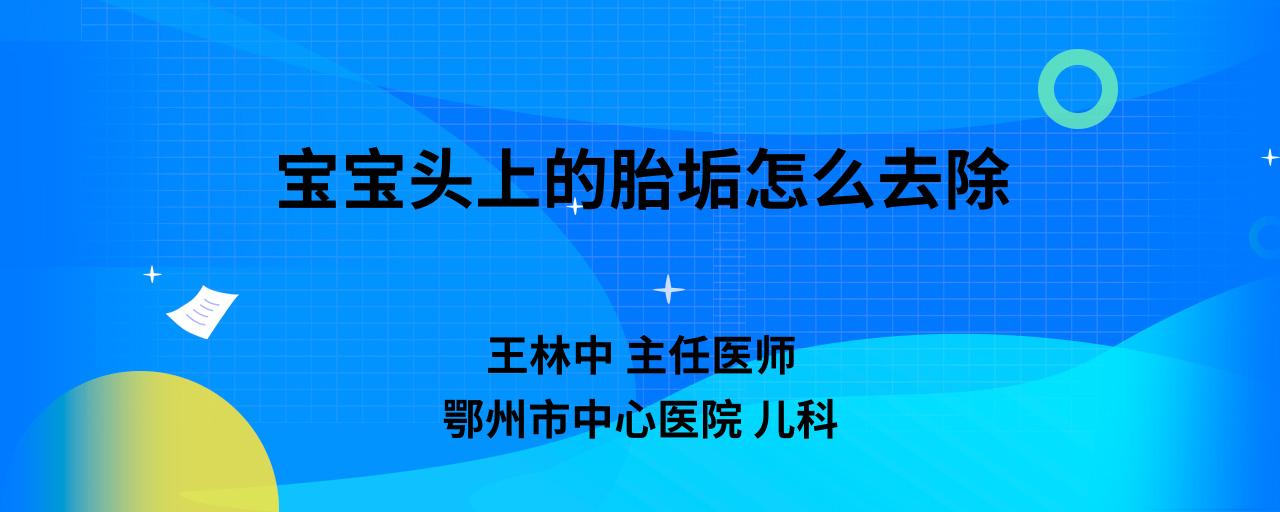 宝宝头上的胎垢怎么去除

王林中 主任医师
鄂州市中心医院 儿科